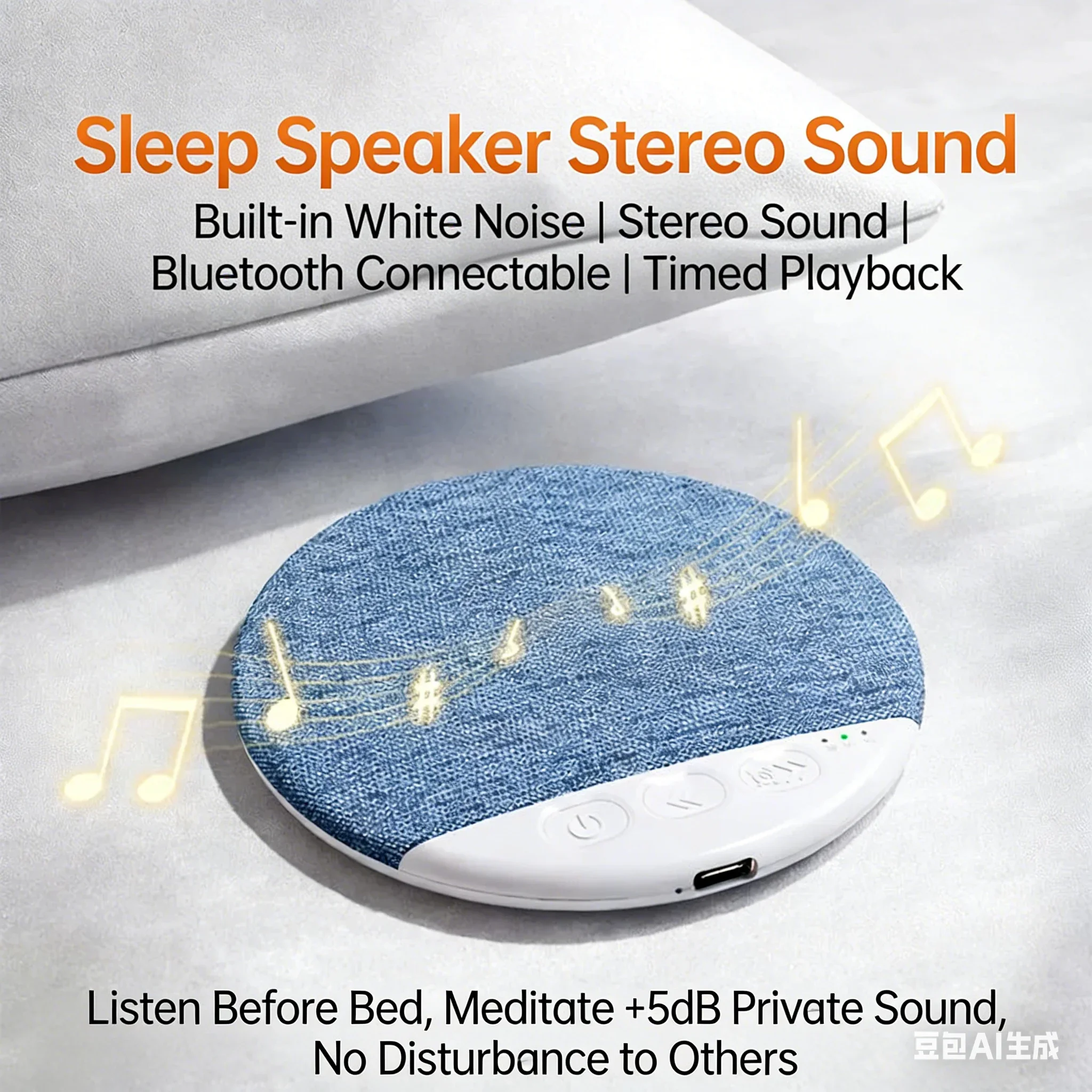 Sleep Speaker Stereo Sound

Built-in White Noise | Stereo Sound | Bluetooth Connectable | Timed Playback

Listen Before Bed, Meditate +5dB Private Sound, No Disturbance to Others

豆包AI生成